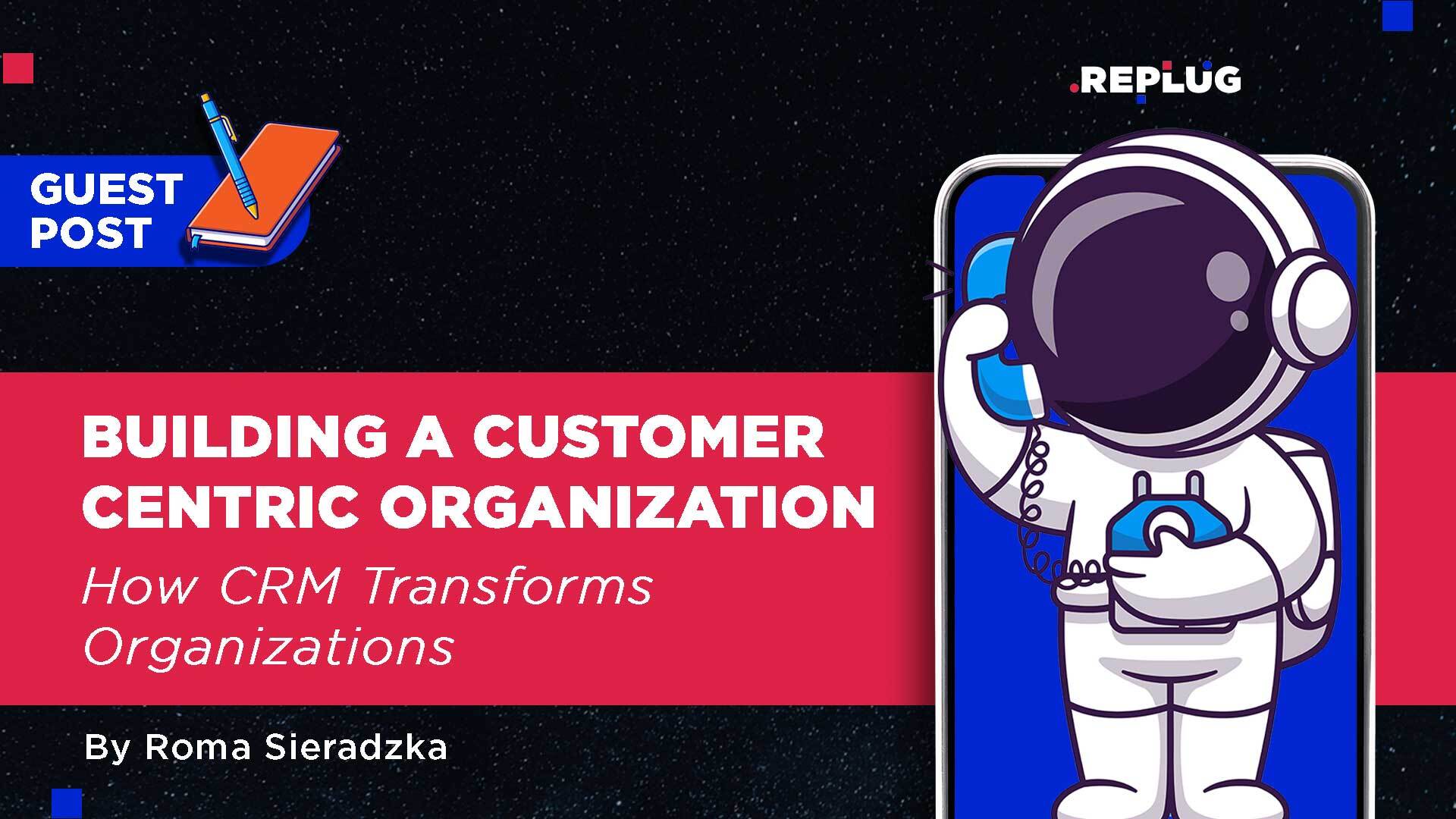 .REPLUG

GUEST POST

BUILDING A CUSTOMER CENTRIC ORGANIZATION

How CRM Transforms Organizations

By Roma Sieradzka